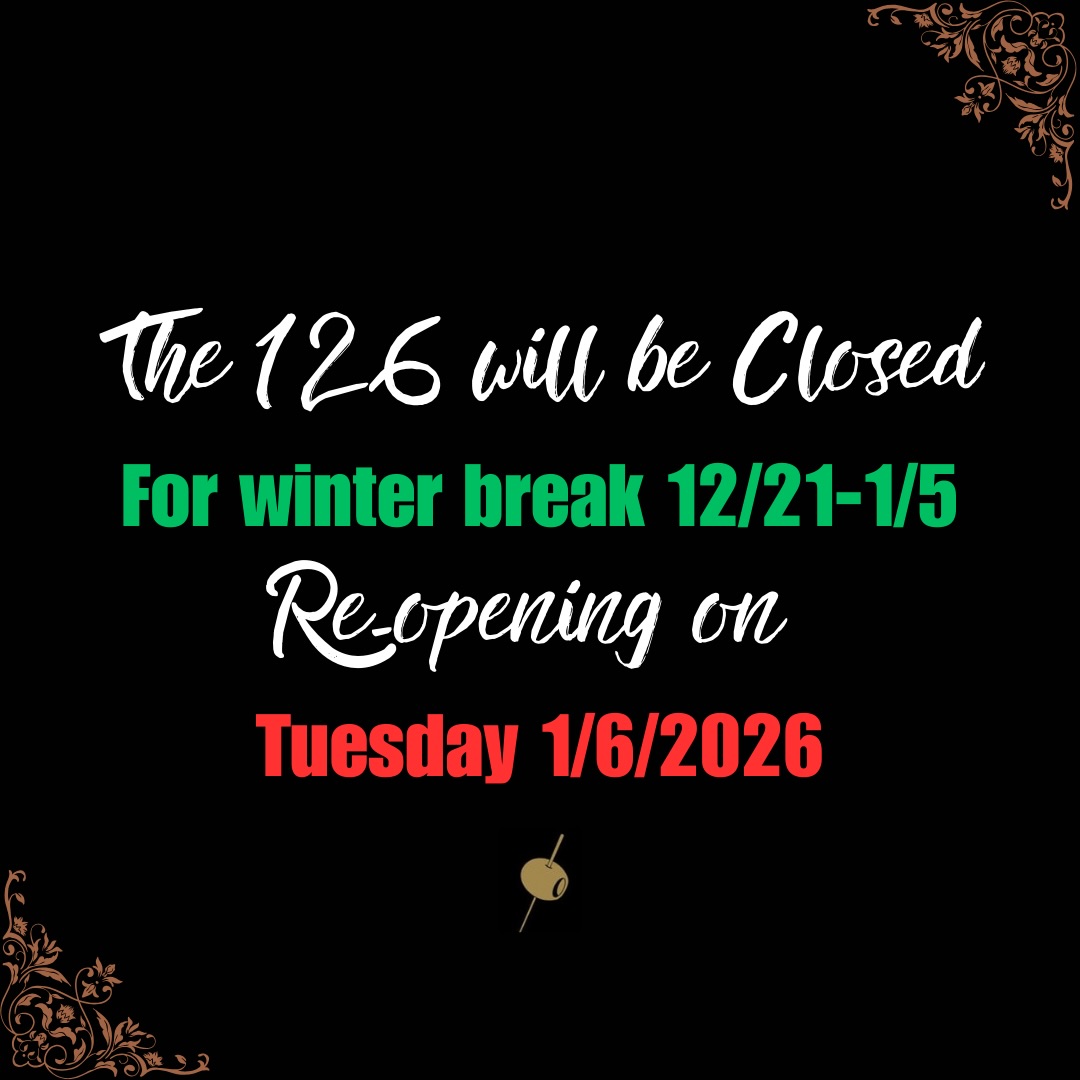 The 126 will be Closed
For winter break 12/21-1/5
Re-opening on
Tuesday 1/6/2026